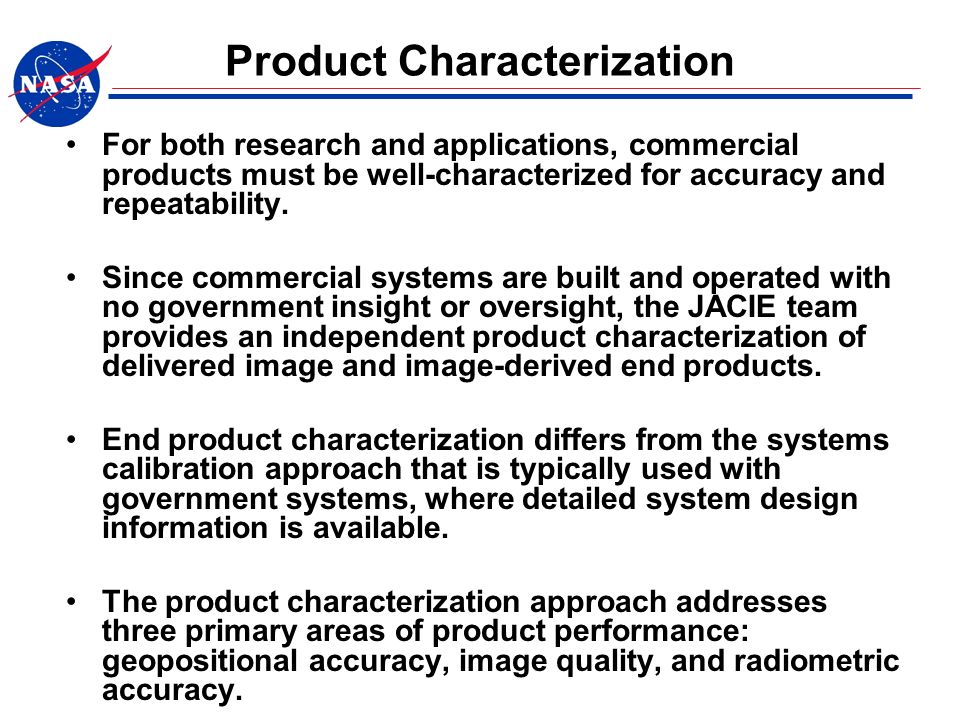 NASA

Product Characterization

• For both research and applications, commercial products must be well-characterized for accuracy and repeatability.

• Since commercial systems are built and operated with no government insight or oversight, the JACIE team provides an independent product characterization of delivered image and image-derived end products.

• End product characterization differs from the systems calibration approach that is typically used with government systems, where detailed system design information is available.

• The product characterization approach addresses three primary areas of product performance: geopositional accuracy, image quality, and radiometric accuracy.